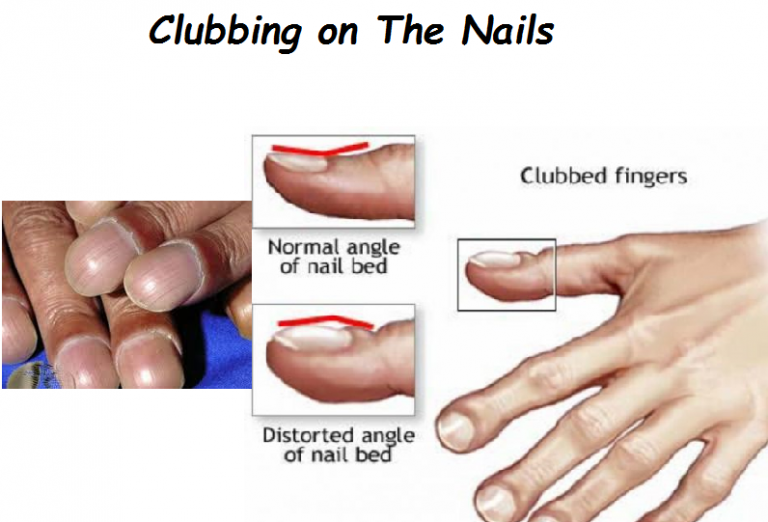 Clubbing on The Nails

Normal angle of nail bed

Distorted angle of nail bed

Clubbed fingers